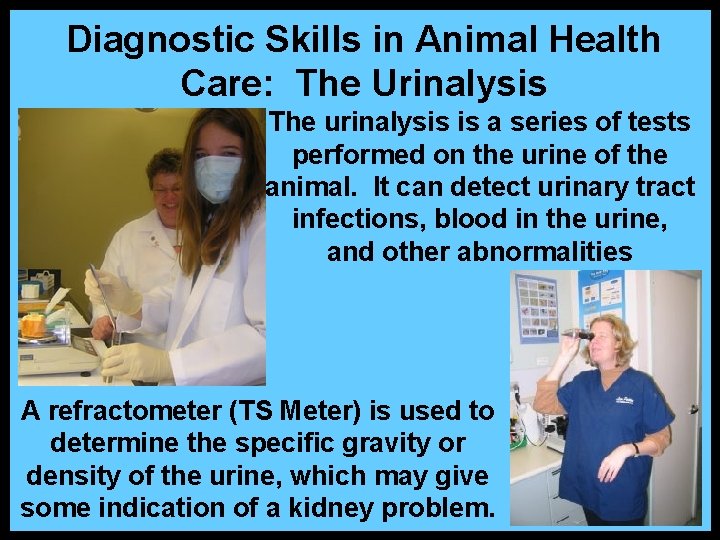 Diagnostic Skills in Animal Health Care: The Urinalysis

The urinalysis is a series of tests performed on the urine of the animal. It can detect urinary tract infections, blood in the urine, and other abnormalities

A refractometer (TS Meter) is used to determine the specific gravity or density of the urine, which may give some indication of a kidney problem.